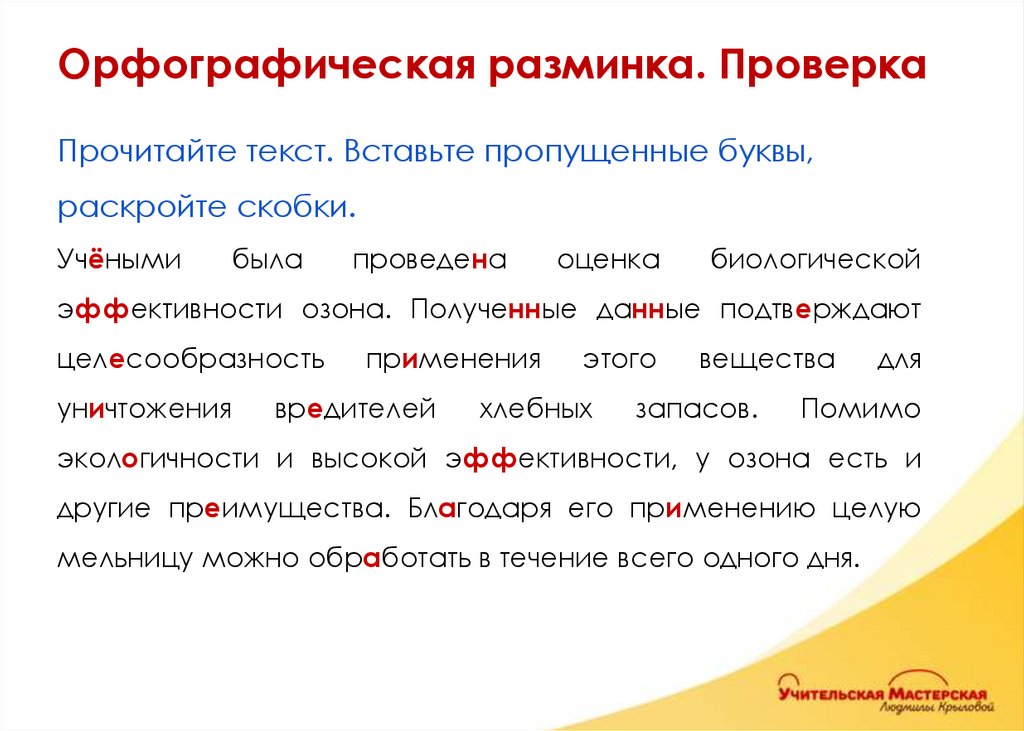 Орфографическая разминка. Проверка

Прочитайте текст. Вставьте пропущенные буквы, раскройте скобки.

Учёными была проведена оценка биологической эффективности озона. Полученные данные подтверждают целесообразность применения этого вещества для уничтожения вредителей хлебных запасов. Помимо экологичности и высокой эффективности, у озона есть и другие преимущества. Благодаря его применению целую мельницу можно обработать в течение всего одного дня.

Учительская Мастерская
Людмилы Крыловой